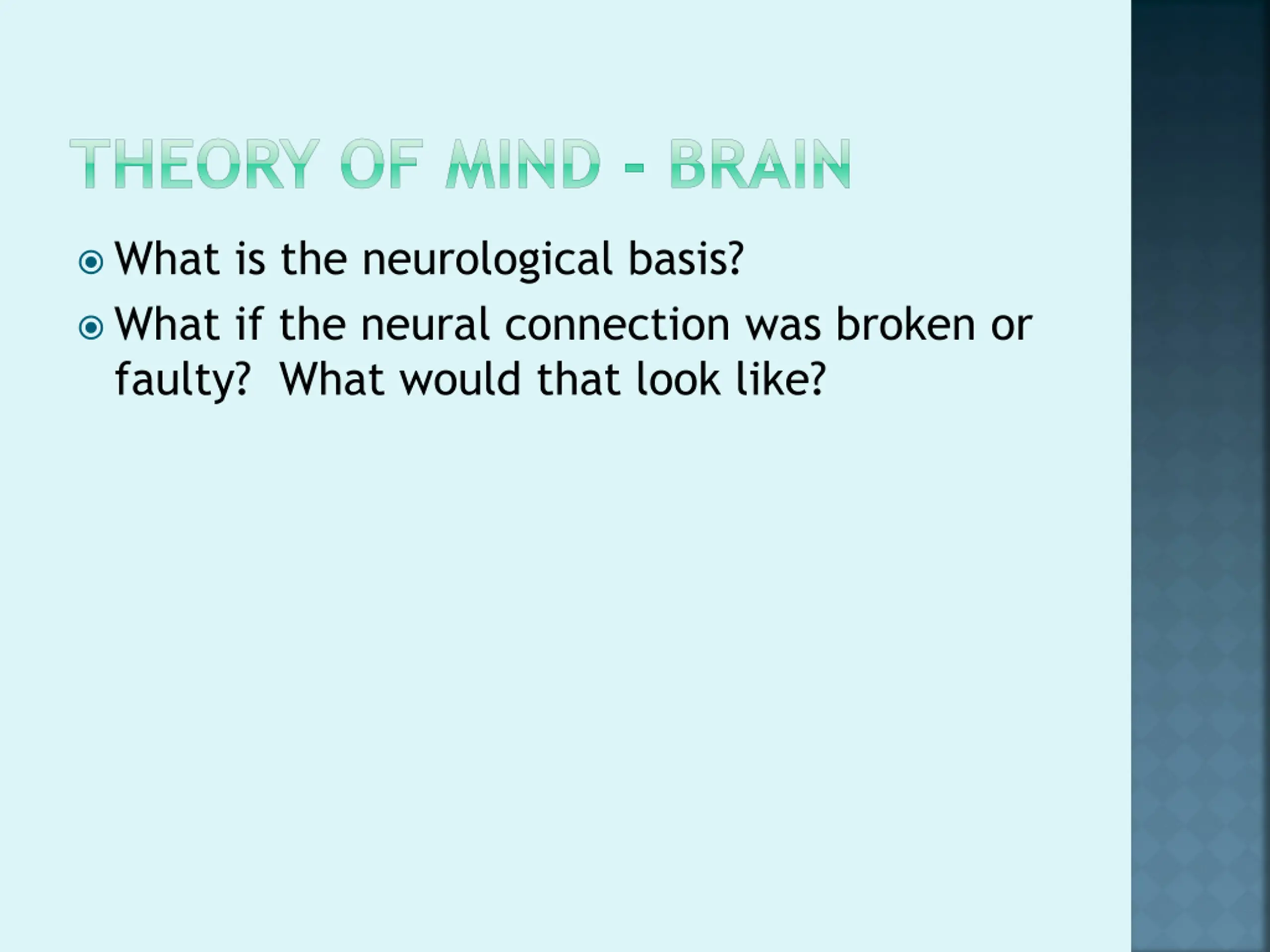 THEORY OF MIND - BRAIN

What is the neurological basis?

What if the neural connection was broken or faulty? What would that look like?